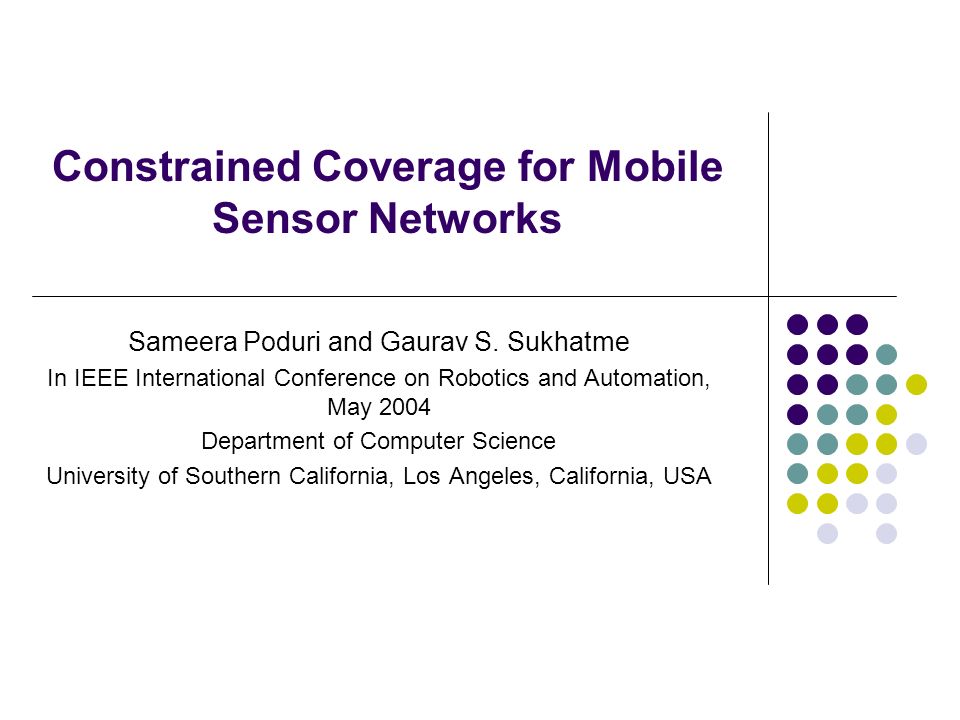 Constrained Coverage for Mobile Sensor Networks

Sameera Poduri and Gaurav S. Sukhatme

In IEEE International Conference on Robotics and Automation, May 2004

Department of Computer Science

University of Southern California, Los Angeles, California, USA